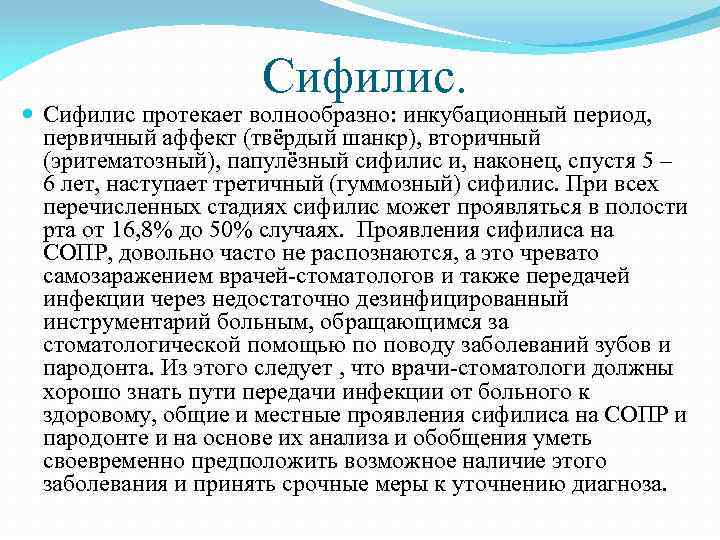 Сифилис.

Сифилис протекает волнообразно: инкубационный период, первичный аффект (твёрдый шанкр), вторичный (эритематозный), папулёзный сифилис и, наконец, спустя 5 – 6 лет, наступает третичный (гуммозный) сифилис. При всех перечисленных стадиях сифилис может проявляться в полости рта от 16,8% до 50% случаях. Проявления сифилиса на СОПР, довольно часто не распознаются, а это чревато самозаражением врачей-стоматологов и также передачей инфекции через недостаточно дезинфицированный инструментарий больным, обращающимся за стоматологической помощью по поводу заболеваний зубов и пародонта. Из этого следует , что врачи-стоматологи должны хорошо знать пути передачи инфекции от больного к здоровому, общие и местные проявления сифилиса на СОПР и пародонте и на основе их анализа и обобщения уметь своевременно предположить возможное наличие этого заболевания и принять срочные меры к уточнению диагноза.